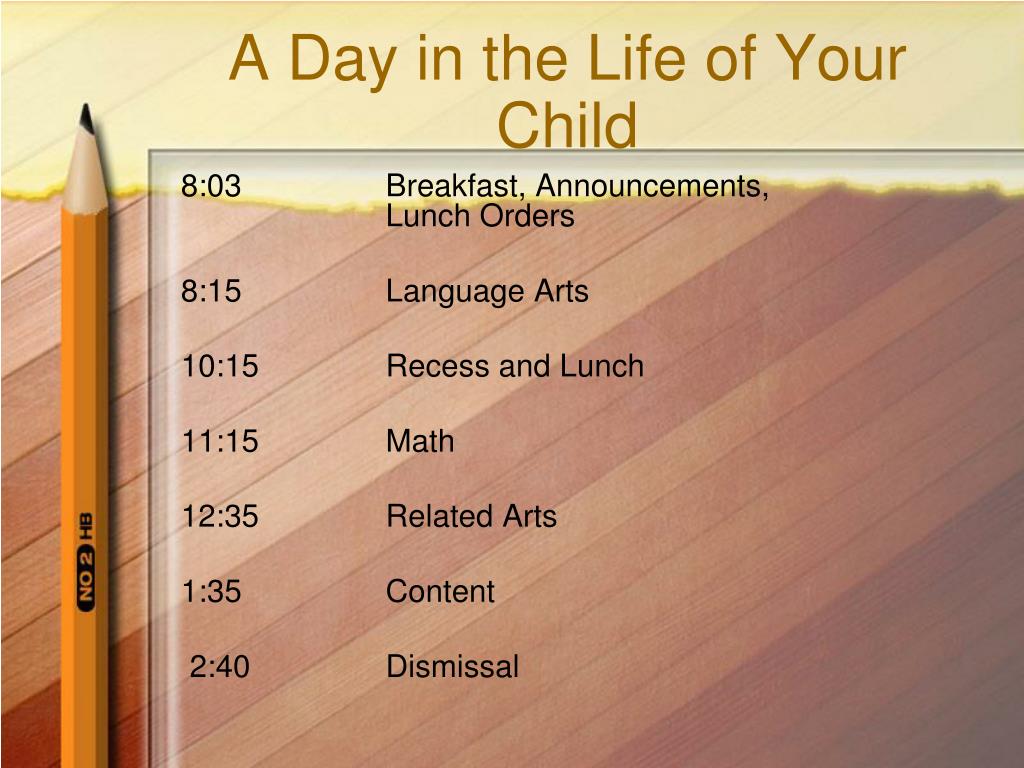 A Day in the Life of Your Child

8:03 Breakfast, Announcements, Lunch Orders

8:15 Language Arts

10:15 Recess and Lunch

11:15 Math

12:35 Related Arts

1:35 Content

2:40 Dismissal

NO 2 HB